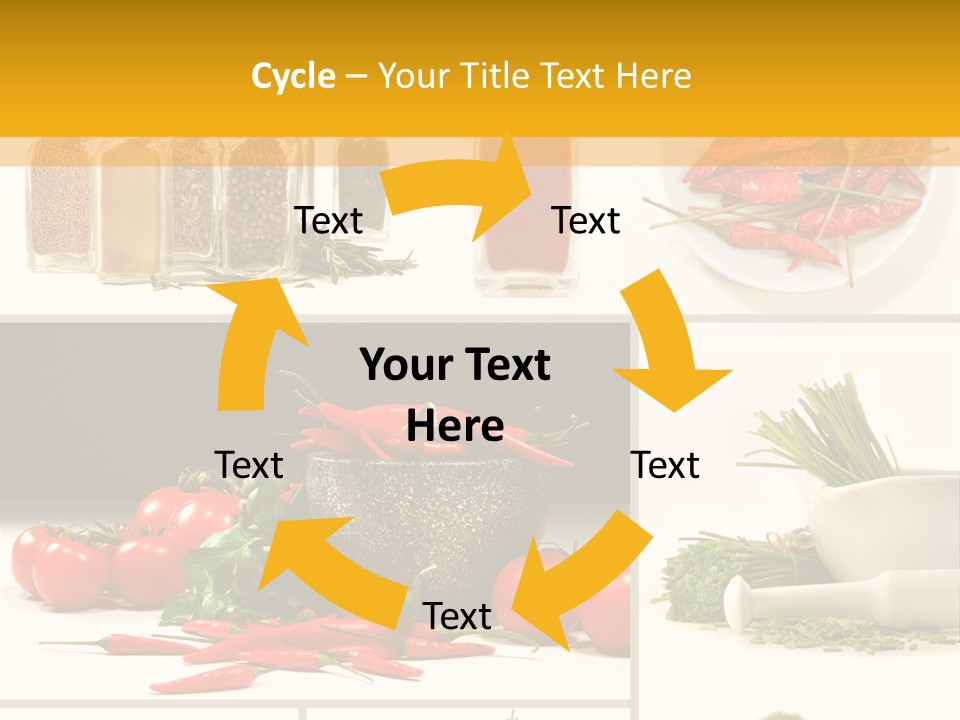 Cycle – Your Title Text Here

Text

Text

Your Text Here

Text

Text

Text